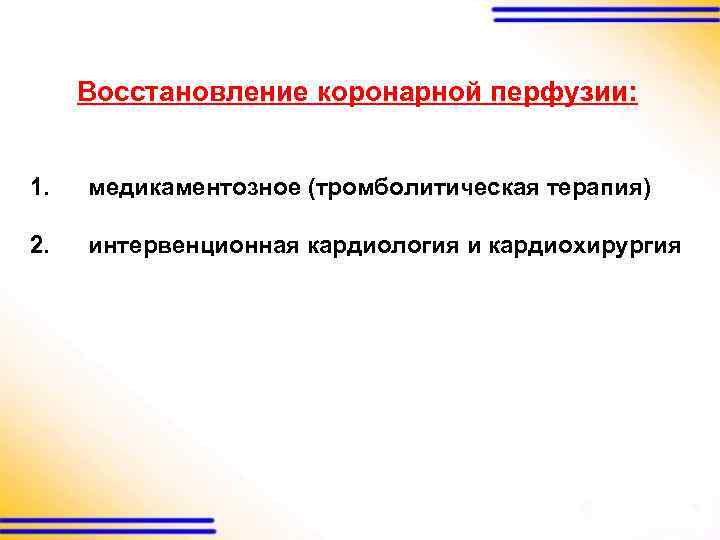 Восстановление коронарной перфузии:

1. медикаментозное (тромболитическая терапия)

2. интервенционная кардиология и кардиохирургия